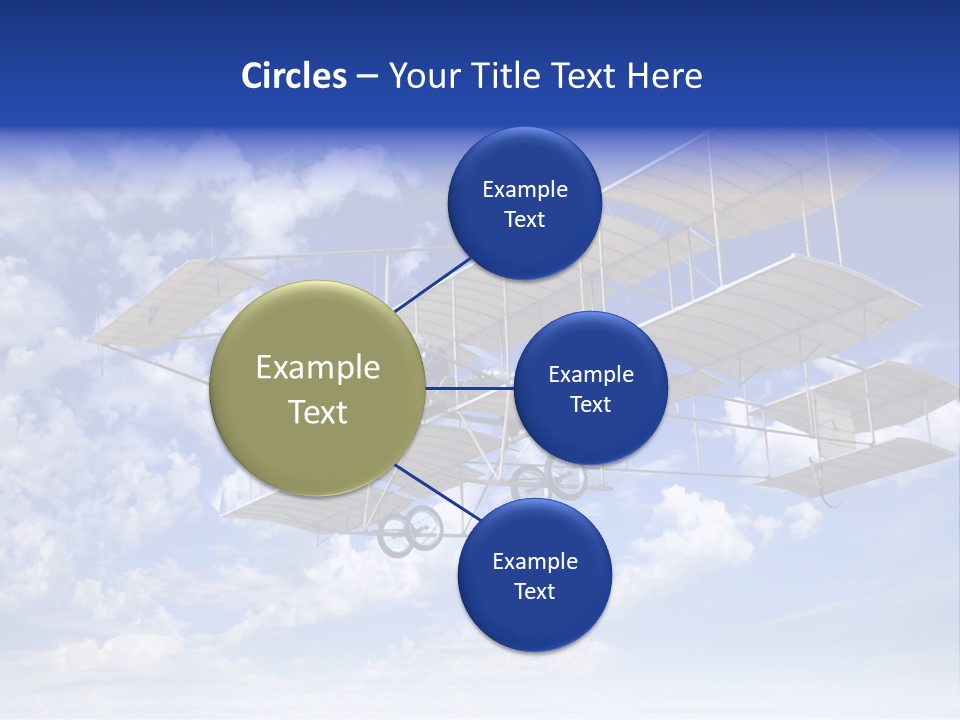 Circles – Your Title Text Here

Example Text

Example Text

Example Text

Example Text